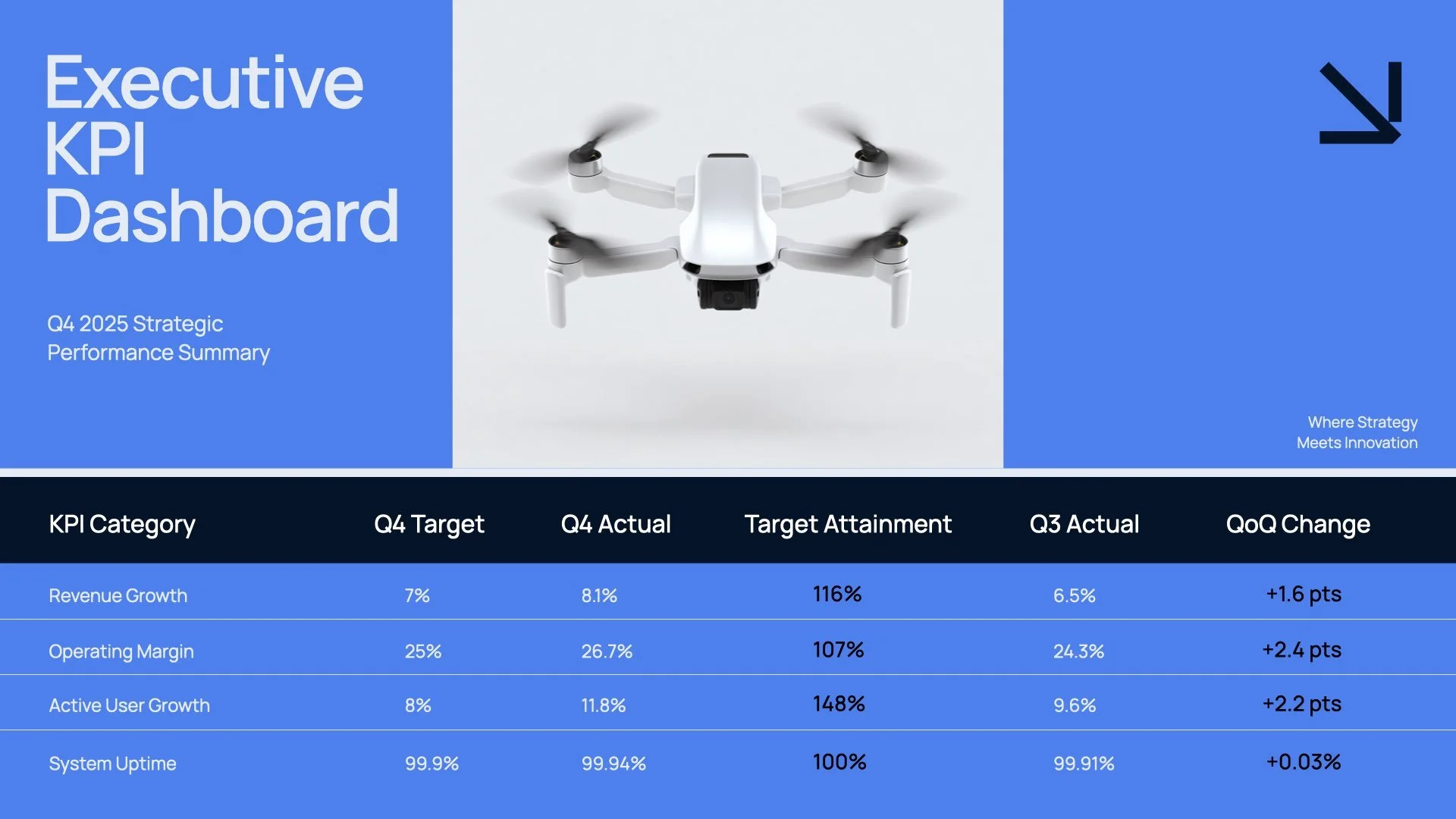 Executive KPI Dashboard

Q4 2025 Strategic Performance Summary

Where Strategy Meets Innovation

| KPI Category | Q4 Target | Q4 Actual | Target Attainment | Q3 Actual | QoQ Change |
|---|---|---|---|---|---|
| Revenue Growth | 7% | 8.1% | 116% | 6.5% | +1.6 pts |
| Operating Margin | 25% | 26.7% | 107% | 24.3% | +2.4 pts |
| Active User Growth | 8% | 11.8% | 148% | 9.6% | +2.2 pts |
| System Uptime | 99.9% | 99.94% | 100% | 99.91% | +0.03% |